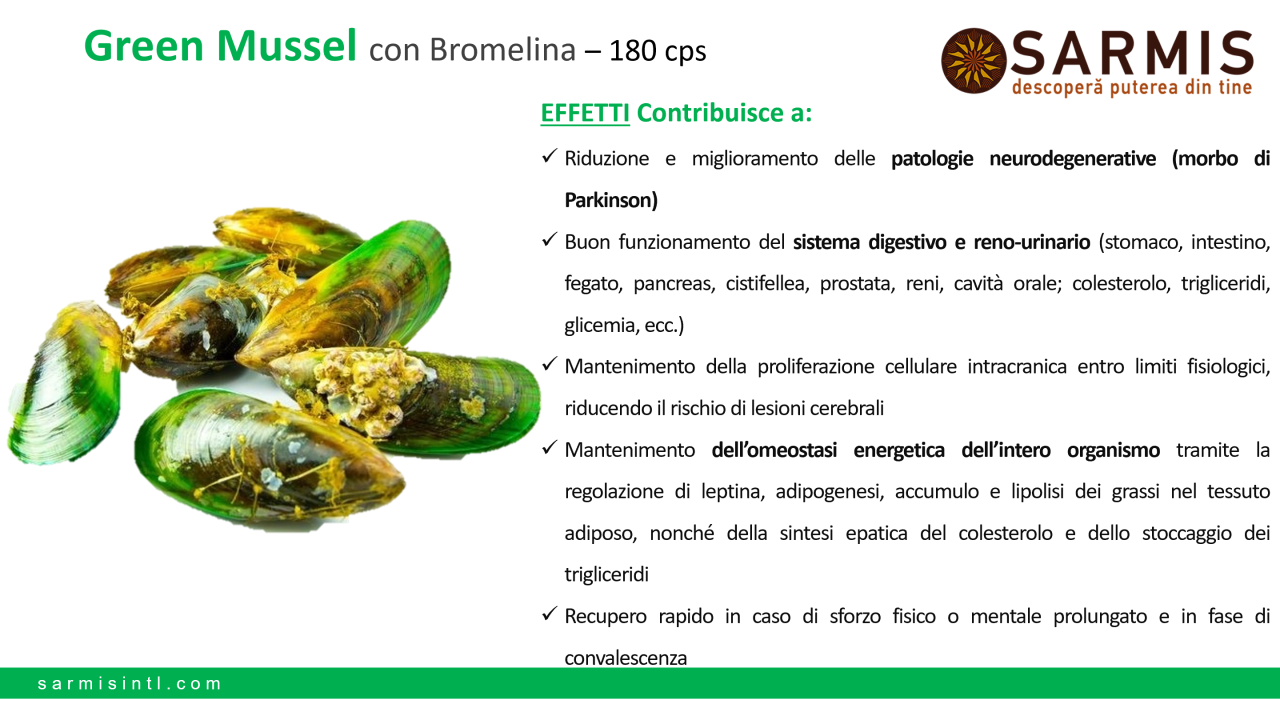 Green Mussel con Bromelina – 180 cps

SARMIS
descoperă puterea din tine

EFFETTI Contribuisce a:

✓ Riduzione e miglioramento delle patologie neurodegenerative (morbo di Parkinson)

✓ Buon funzionamento del sistema digestivo e reno-urinario (stomaco, intestino, fegato, pancreas, cistifellea, prostata, reni, cavità orale; colesterolo, trigliceridi, glicemia, ecc.)

✓ Mantenimento della proliferazione cellulare intracranica entro limiti fisiologici, riducendo il rischio di lesioni cerebrali

✓ Mantenimento dell'omeostasi energetica dell'intero organismo tramite la regolazione di leptina, adipogenesi, accumulo e lipolisi dei grassi nel tessuto adiposo, nonché della sintesi epatica del colesterolo e dello stoccaggio dei trigliceridi

✓ Recupero rapido in caso di sforzo fisico o mentale prolungato e in fase di convalescenza

sarmisintl.com